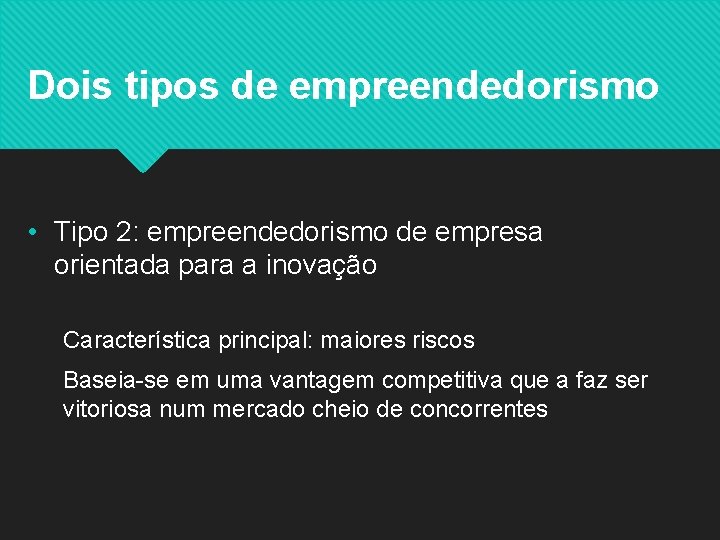 Dois tipos de empreendedorismo

• Tipo 2: empreendedorismo de empresa orientada para a inovação

Característica principal: maiores riscos

Baseia-se em uma vantagem competitiva que a faz ser vitoriosa num mercado cheio de concorrentes